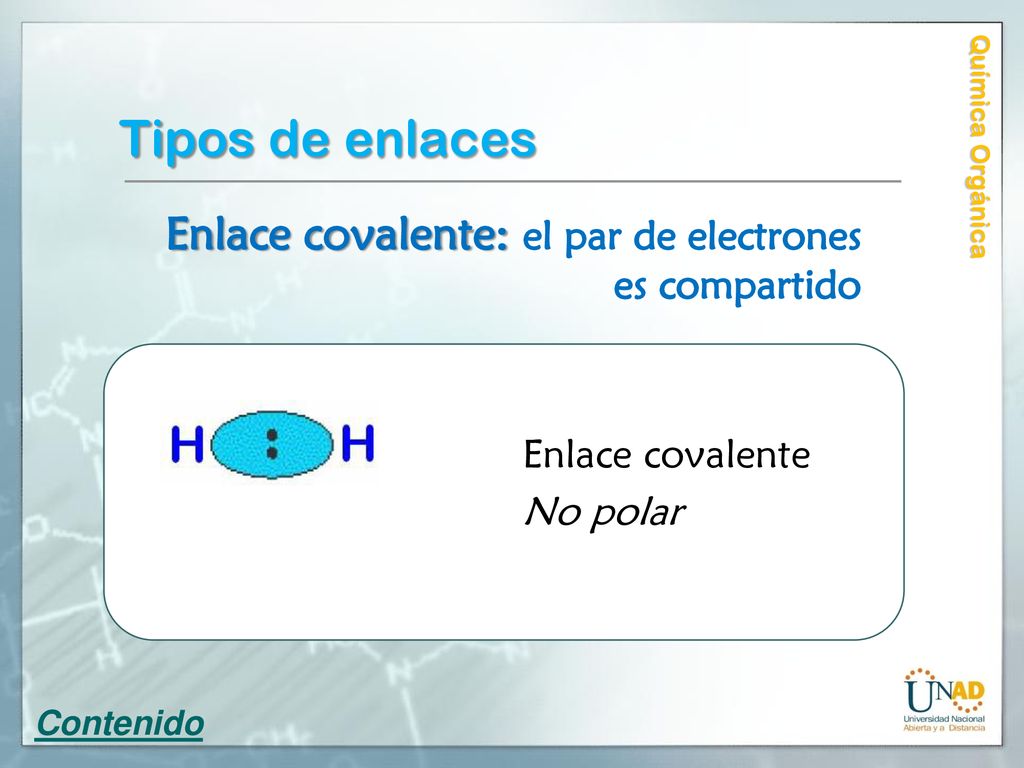 Química Orgánica

Tipos de enlaces

Enlace covalente: el par de electrones es compartido

H : H

Enlace covalente
No polar

Contenido

UNAD
Universidad Nacional Abierta y a Distancia